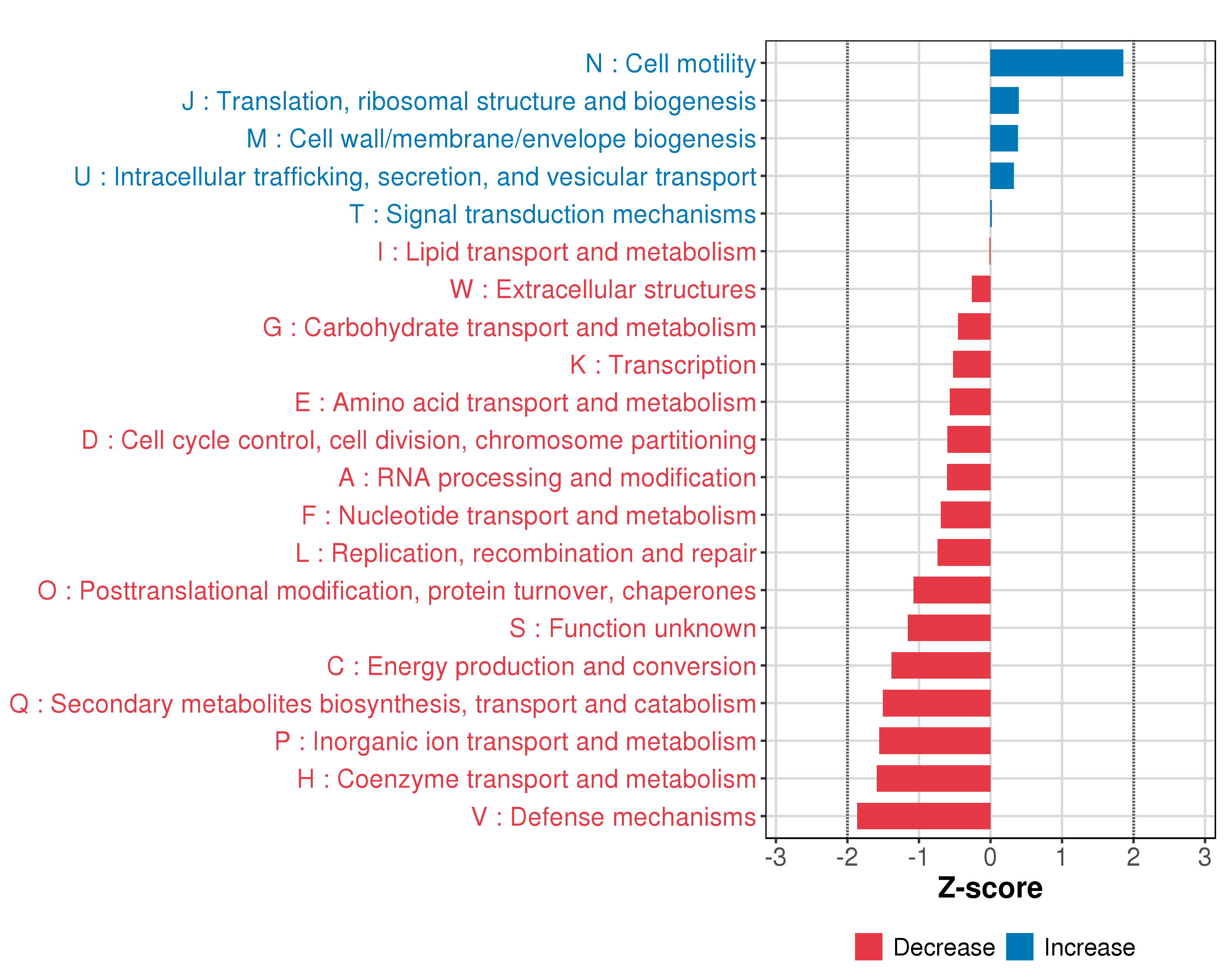 N : Cell motility
J : Translation, ribosomal structure and biogenesis
M : Cell wall/membrane/envelope biogenesis
U : Intracellular trafficking, secretion, and vesicular transport
T : Signal transduction mechanisms
I : Lipid transport and metabolism
W : Extracellular structures
G : Carbohydrate transport and metabolism
K : Transcription
E : Amino acid transport and metabolism
D : Cell cycle control, cell division, chromosome partitioning
A : RNA processing and modification
F : Nucleotide transport and metabolism
L : Replication, recombination and repair
O : Posttranslational modification, protein turnover, chaperones
S : Function unknown
C : Energy production and conversion
Q : Secondary metabolites biosynthesis, transport and catabolism
P : Inorganic ion transport and metabolism
H : Coenzyme transport and metabolism
V : Defense mechanisms

-3 -2 -1 0 1 2 3

Z-score

Decrease Increase